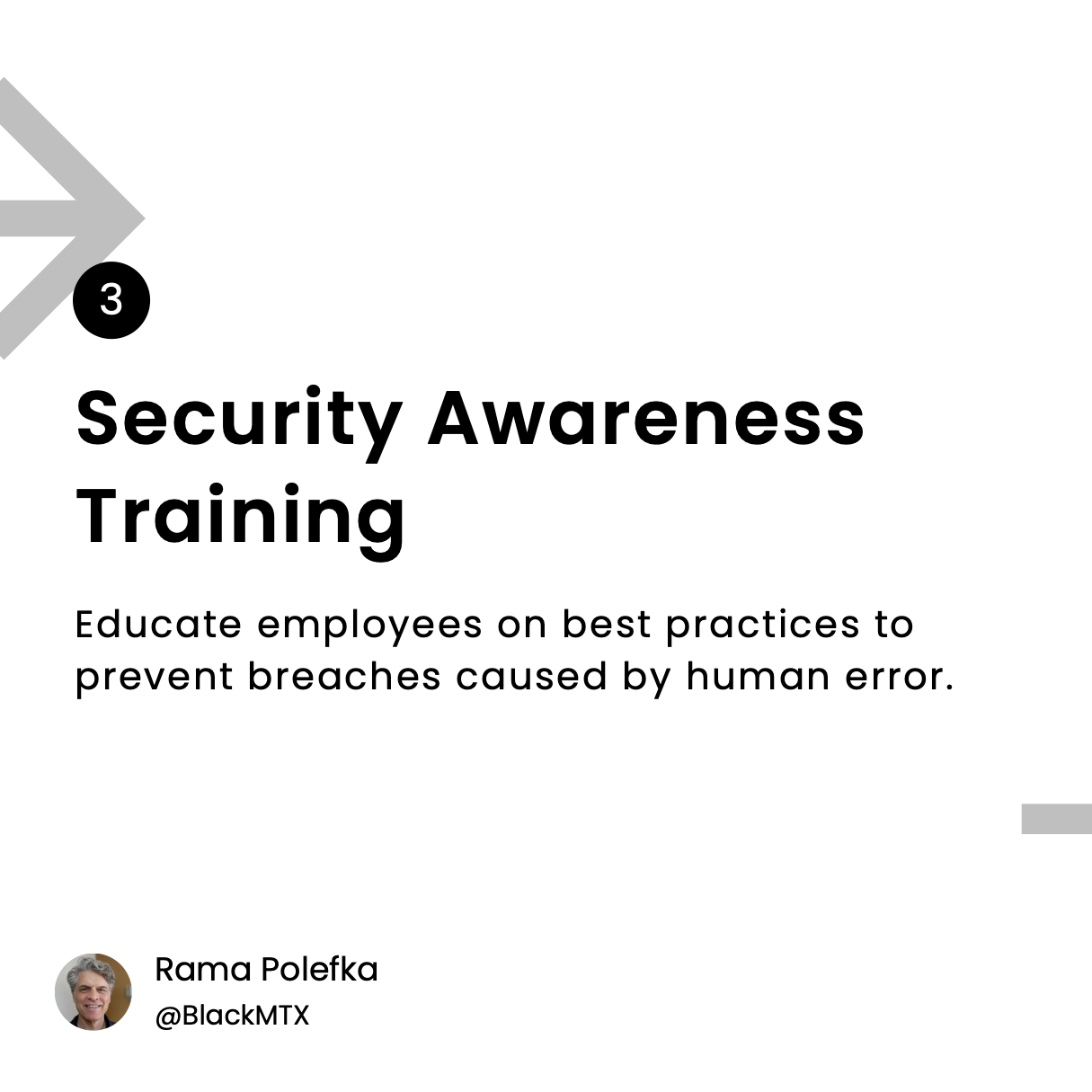 3

Security Awareness Training

Educate employees on best practices to prevent breaches caused by human error.

Rama Polefka
@BlackMTX